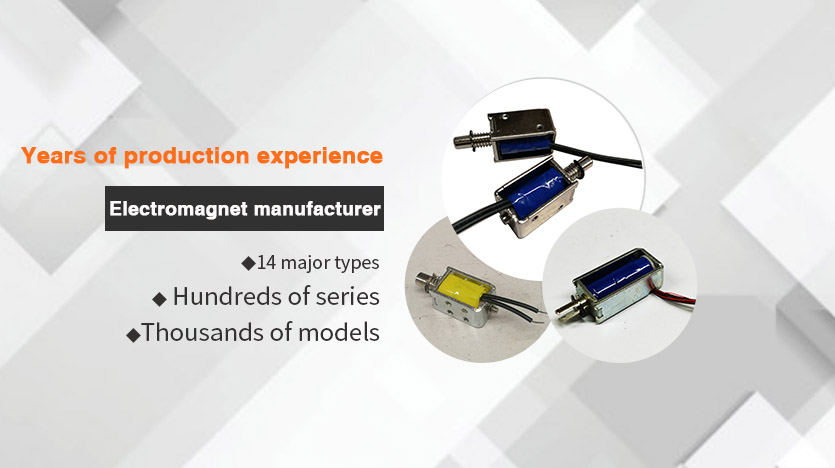 Years of production experience

Electromagnet manufacturer

◆14 major types

◆ Hundreds of series

◆Thousands of models